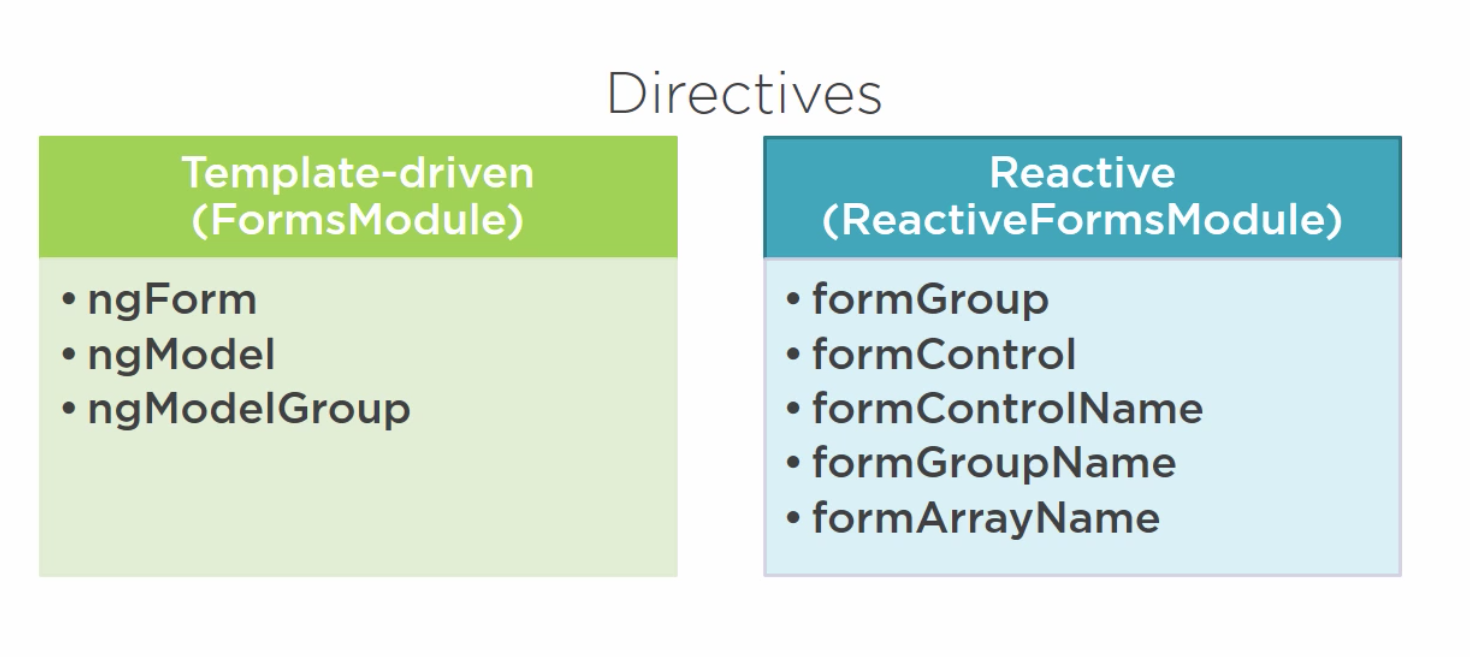 Directives

Template-driven
(FormsModule)

• ngForm
• ngModel
• ngModelGroup

Reactive
(ReactiveFormsModule)

• formGroup
• formControl
• formControlName
• formGroupName
• formArrayName